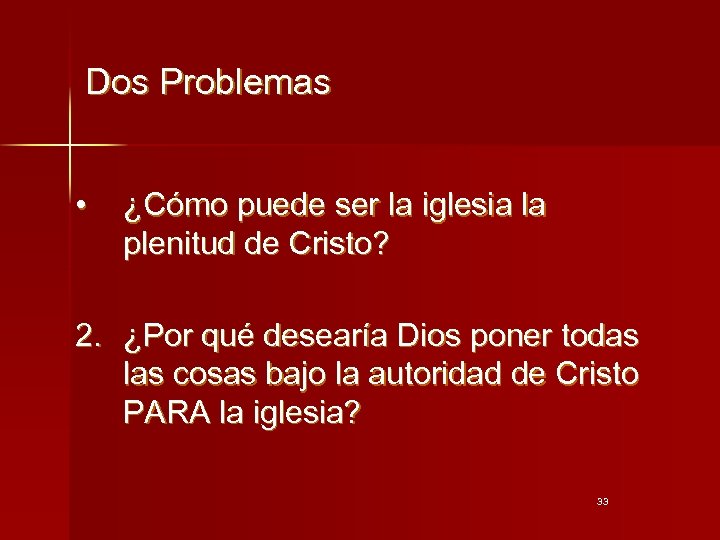 Dos Problemas

• ¿Cómo puede ser la iglesia la plenitud de Cristo?

2. ¿Por qué desearía Dios poner todas las cosas bajo la autoridad de Cristo PARA la iglesia?

33